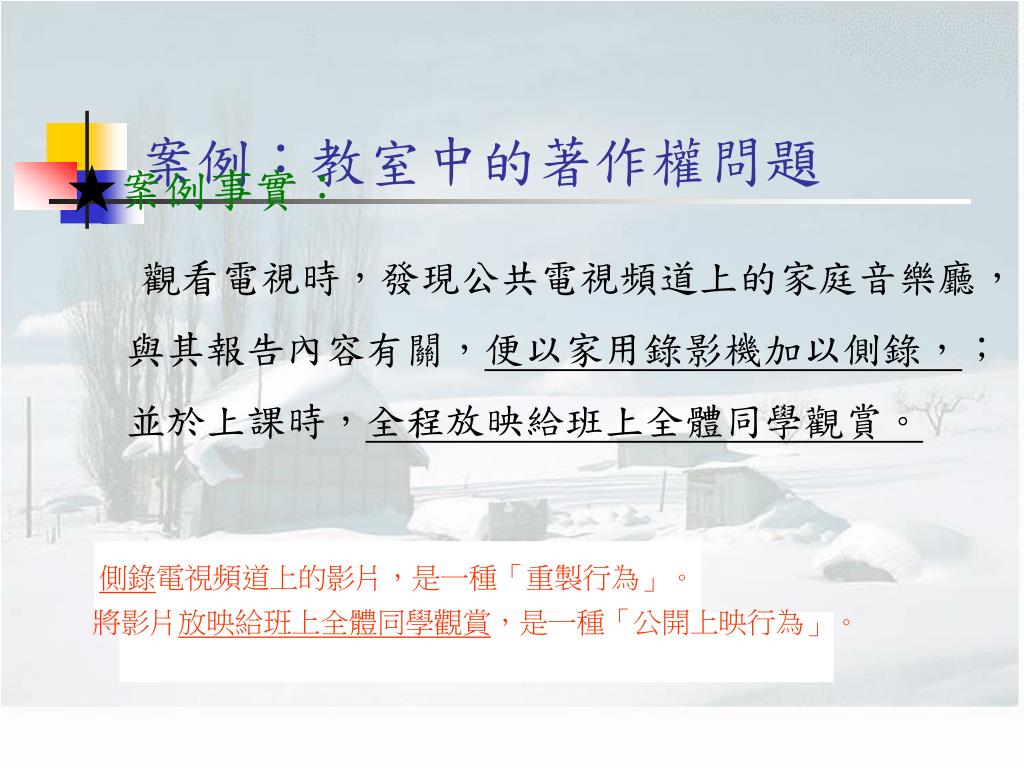 案例：教室中的著作權問題

★案例事實：

觀看電視時，發現公共電視頻道上的家庭音樂廳，與其報告內容有關，便以家用錄影機加以側錄，；並於上課時，全程放映給班上全體同學觀賞。

側錄電視頻道上的影片，是一種「重製行為」。
將影片放映給班上全體同學觀賞，是一種「公開上映行為」。